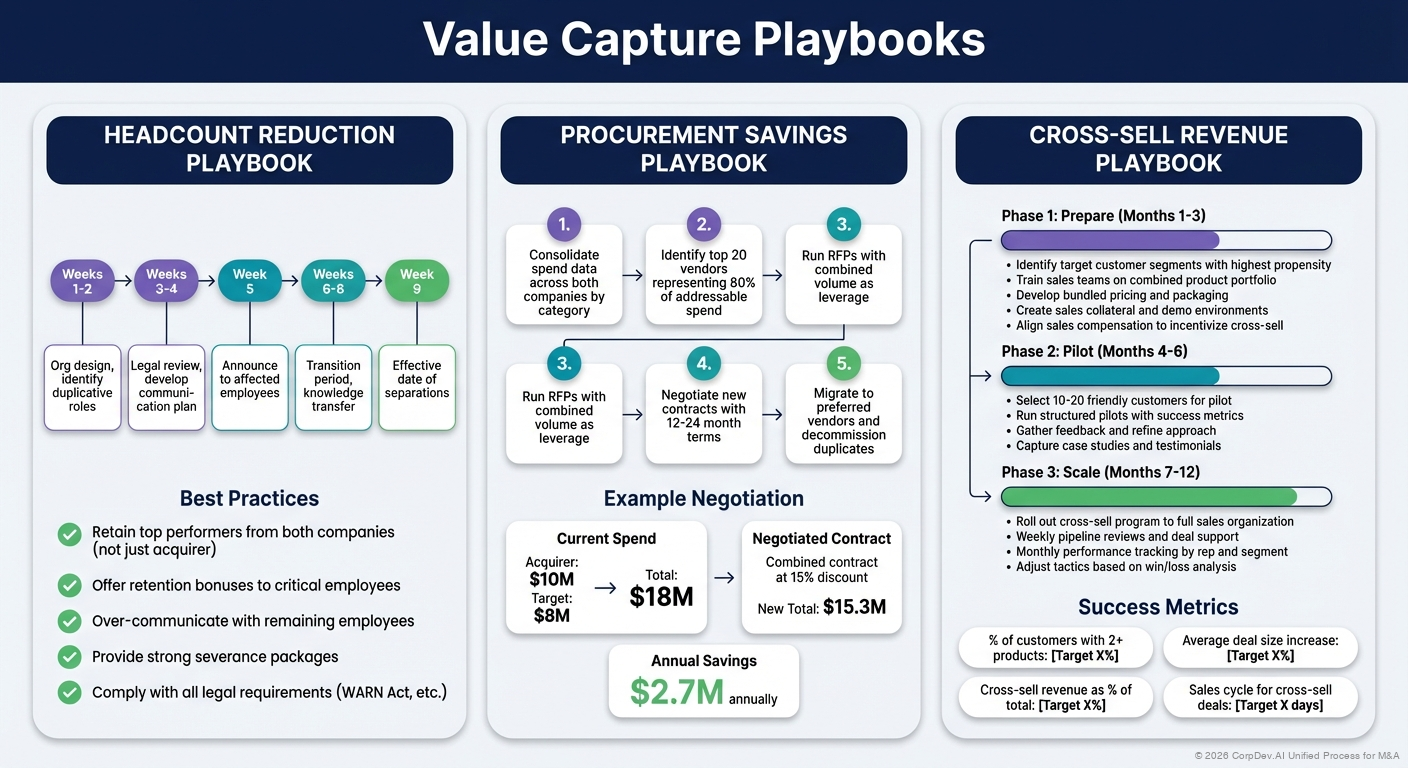 Value Capture Playbooks

HEADCOUNT REDUCTION PLAYBOOK

Weeks 1-2
Weeks 3-4
Week 5
Weeks 6-8
Week 9

Org design, identify duplicative roles
Legal review, develop communication plan
Announce to affected employees
Transition period, knowledge transfer
Effective date of separations

Best Practices

Retain top performers from both companies (not just acquirer)
Offer retention bonuses to critical employees
Over-communicate with remaining employees
Provide strong severance packages
Comply with all legal requirements (WARN Act, etc.)

PROCUREMENT SAVINGS PLAYBOOK

1. Consolidate spend data across both companies by category
2. Identify top 20 vendors representing 80% of addressable spend
3. Run RFPs with combined volume as leverage
3. Run RFPs with combined volume as leverage
4. Negotiate new contracts with 12-24 month terms
5. Migrate to preferred vendors and decommission duplicates

Example Negotiation

Current Spend
Acquirer: $10M
Target: $8M
Total: $18M

Negotiated Contract
Combined contract at 15% discount
New Total: $15.3M

Annual Savings
$2.7M annually

CROSS-SELL REVENUE PLAYBOOK

Phase 1: Prepare (Months 1-3)
• Identify target customer segments with highest propensity
• Train sales teams on combined product portfolio
• Develop bundled pricing and packaging
• Create sales collateral and demo environments
• Align sales compensation to incentivize cross-sell

Phase 2: Pilot (Months 4-6)
• Select 10-20 friendly customers for pilot
• Run structured pilots with success metrics
• Gather feedback and refine approach
• Capture case studies and testimonials

Phase 3: Scale (Months 7-12)
• Roll out cross-sell program to full sales organization
• Weekly pipeline reviews and deal support
• Monthly performance tracking by rep and segment
• Adjust tactics based on win/loss analysis

Success Metrics

% of customers with 2+ products: [Target X%]
Average deal size increase: [Target X%]
Cross-sell revenue as % of total: [Target X%]
Sales cycle for cross-sell deals: [Target X days]

© 2026 CorpDev.AI Unified Process for M&A